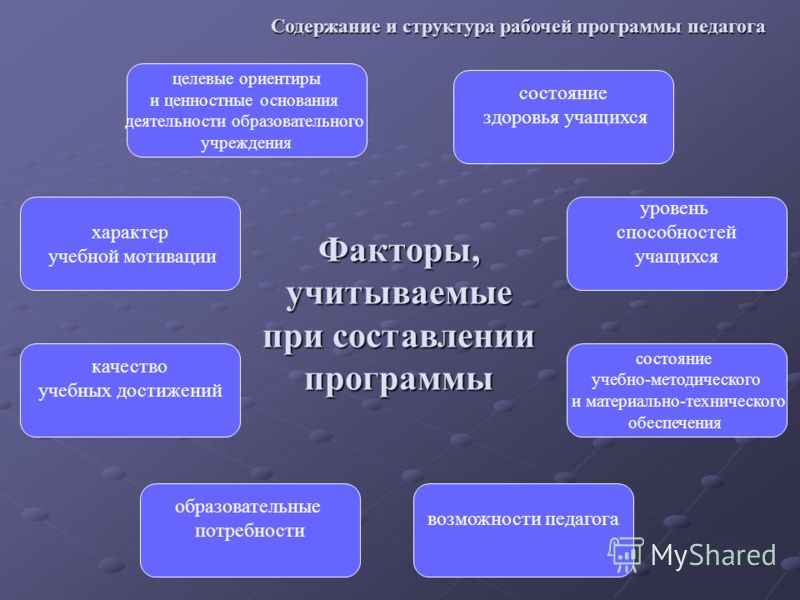 Содержание и структура рабочей программы педагога

целевые ориентиры и ценностные основания деятельности образовательного учреждения

состояние здоровья учащихся

характер учебной мотивации

Факторы, учитываемые при составлении программы

уровень способностей учащихся

качество учебных достижений

состояние учебно-методического и материально-технического обеспечения

образовательные потребности

возможности педагога

MyShared